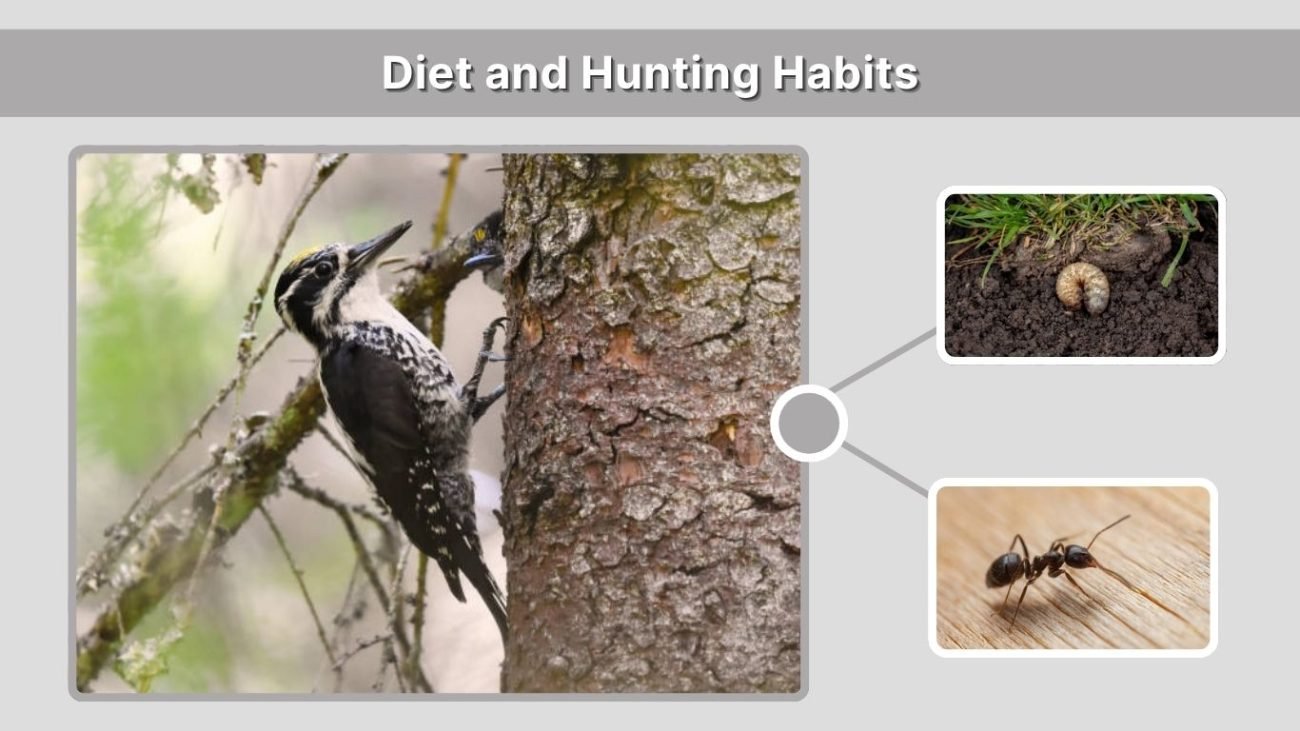 Diet and Hunting Habits